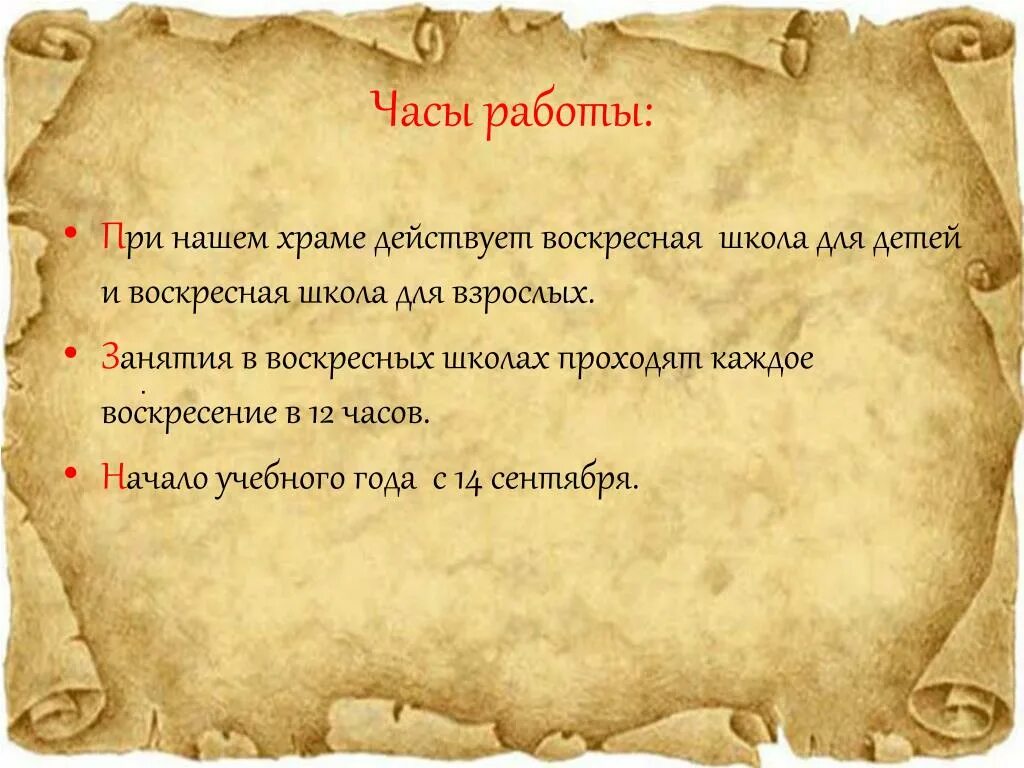 Часы работы:

• При нашем храме действует воскресная школа для детей и воскресная школа для взрослых.

• Занятия в воскресных школах проходят каждое воскресение в 12 часов.

• Начало учебного года с 14 сентября.